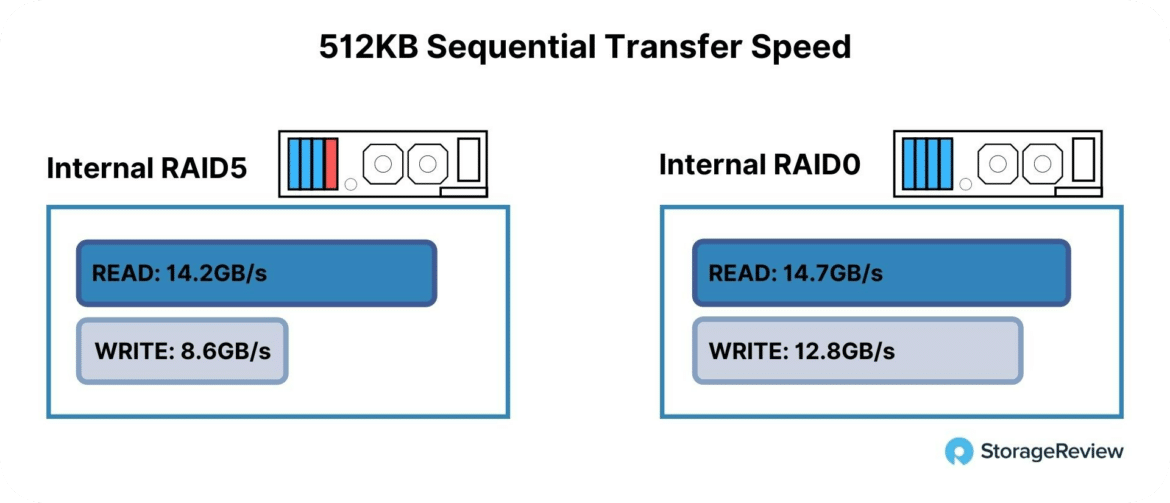 512KB Sequential Transfer Speed

Internal RAID5

READ: 14.2GB/s

WRITE: 8.6GB/s

Internal RAID0

READ: 14.7GB/s

WRITE: 12.8GB/s

StorageReview